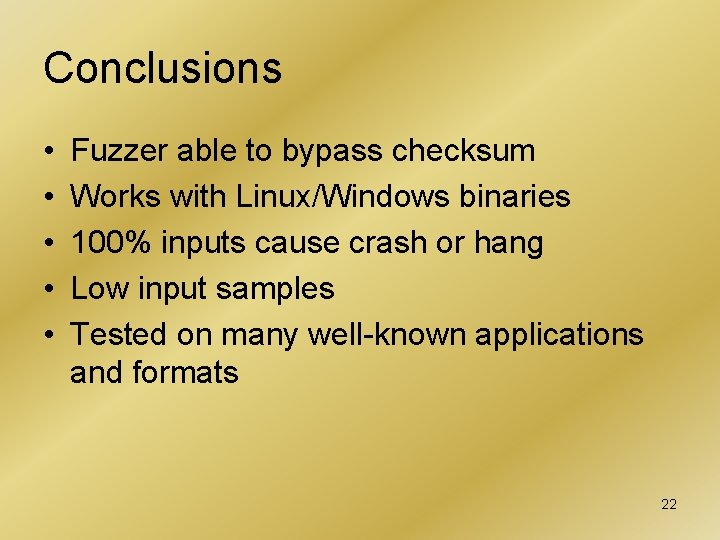 Conclusions

• Fuzzer able to bypass checksum
• Works with Linux/Windows binaries
• 100% inputs cause crash or hang
• Low input samples
• Tested on many well-known applications and formats

22